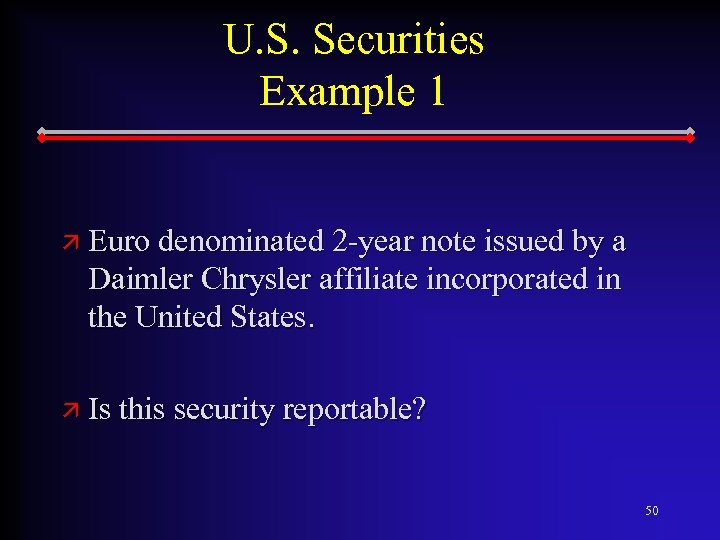 U.S. Securities
Example 1

Euro denominated 2-year note issued by a Daimler Chrysler affiliate incorporated in the United States.

Is this security reportable?

50